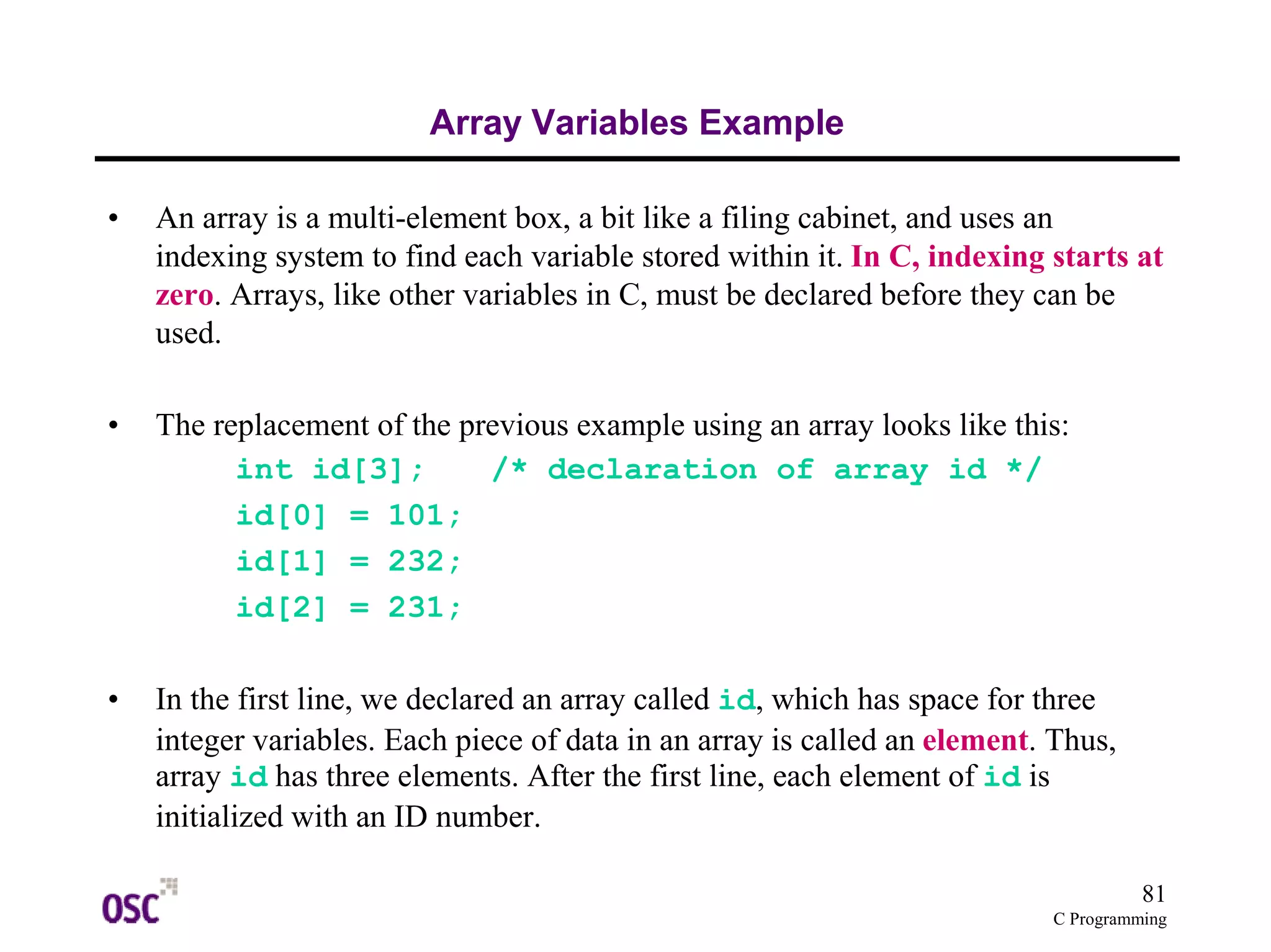 Array Variables Example

• An array is a multi-element box, a bit like a filing cabinet, and uses an indexing system to find each variable stored within it. In C, indexing starts at zero. Arrays, like other variables in C, must be declared before they can be used.

• The replacement of the previous example using an array looks like this:

int id[3];   /* declaration of array id */
id[0] = 101;
id[1] = 232;
id[2] = 231;

• In the first line, we declared an array called id, which has space for three integer variables. Each piece of data in an array is called an element. Thus, array id has three elements. After the first line, each element of id is initialized with an ID number.

OSC

81
C Programming